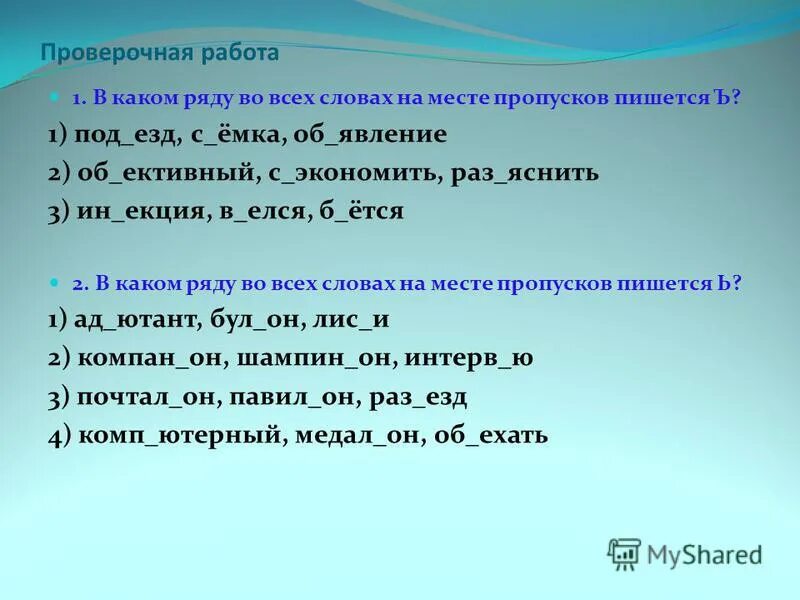 Проверочная работа

1. В каком ряду во всех словах на месте пропусков пишется Ъ?

1) под_езд, с_ёмка, об_явление

2) об_ективный, с_экономить, раз_яснить

3) ин_екция, в_елся, б_ётся

2. В каком ряду во всех словах на месте пропусков пишется Ь?

1) ад_ютант, бул_он, лис_и

2) компан_он, шампин_он, интерв_ю

3) почтал_он, павил_он, раз_езд

4) комп_ютерный, медал_он, об_ехать

MyShared